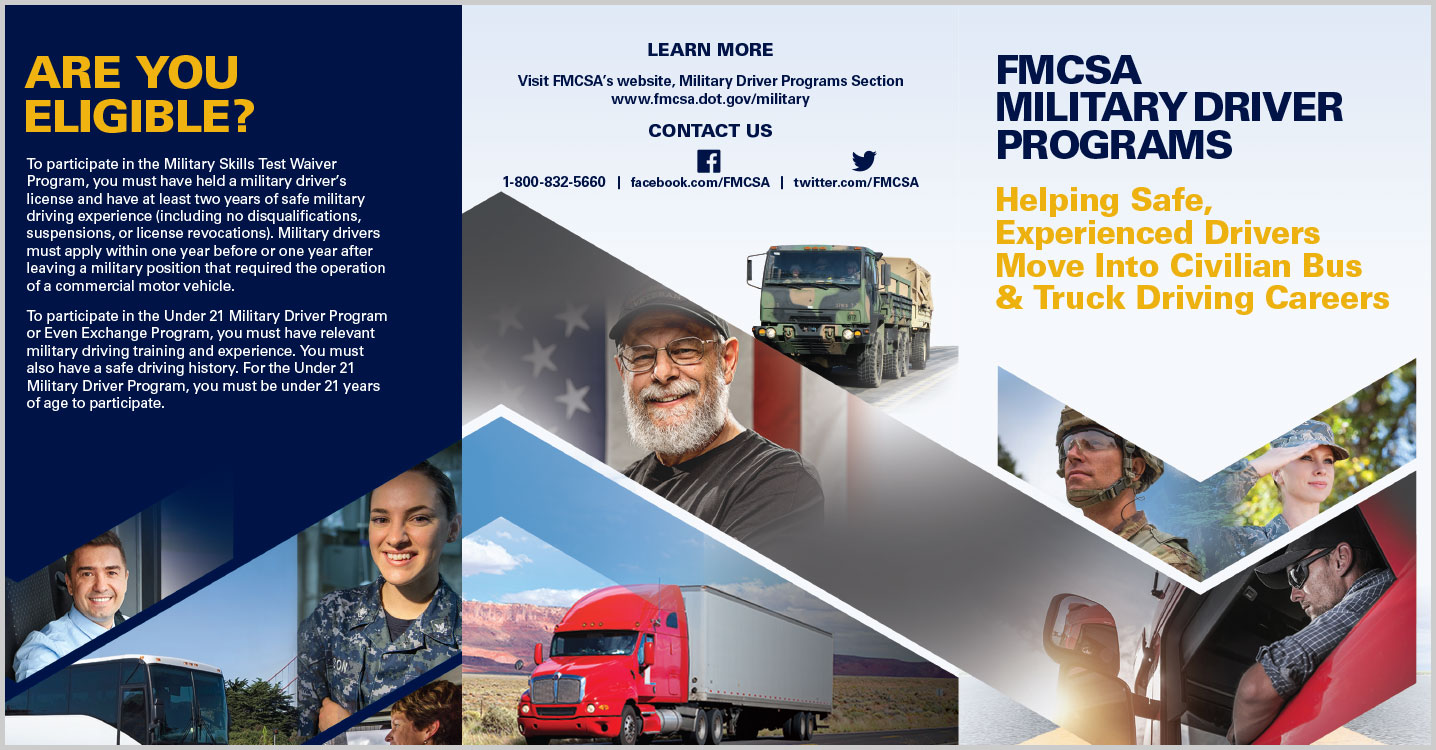 ARE YOU ELIGIBLE?

To participate in the Military Skills Test Waiver Program, you must have held a military driver's license and have at least two years of safe military driving experience (including no disqualifications, suspensions, or license revocations). Military drivers must apply within one year before or one year after leaving a military position that required the operation of a commercial motor vehicle.

To participate in the Under 21 Military Driver Program or Even Exchange Program, you must have relevant military driving training and experience. You must also have a safe driving history. For the Under 21 Military Driver Program, you must be under 21 years of age to participate.

LEARN MORE

Visit FMCSA's website, Military Driver Programs Section
www.fmcsa.dot.gov/military

CONTACT US

1-800-832-5660 | facebook.com/FMCSA | twitter.com/FMCSA

FMCSA MILITARY DRIVER PROGRAMS

Helping Safe, Experienced Drivers Move Into Civilian Bus & Truck Driving Careers